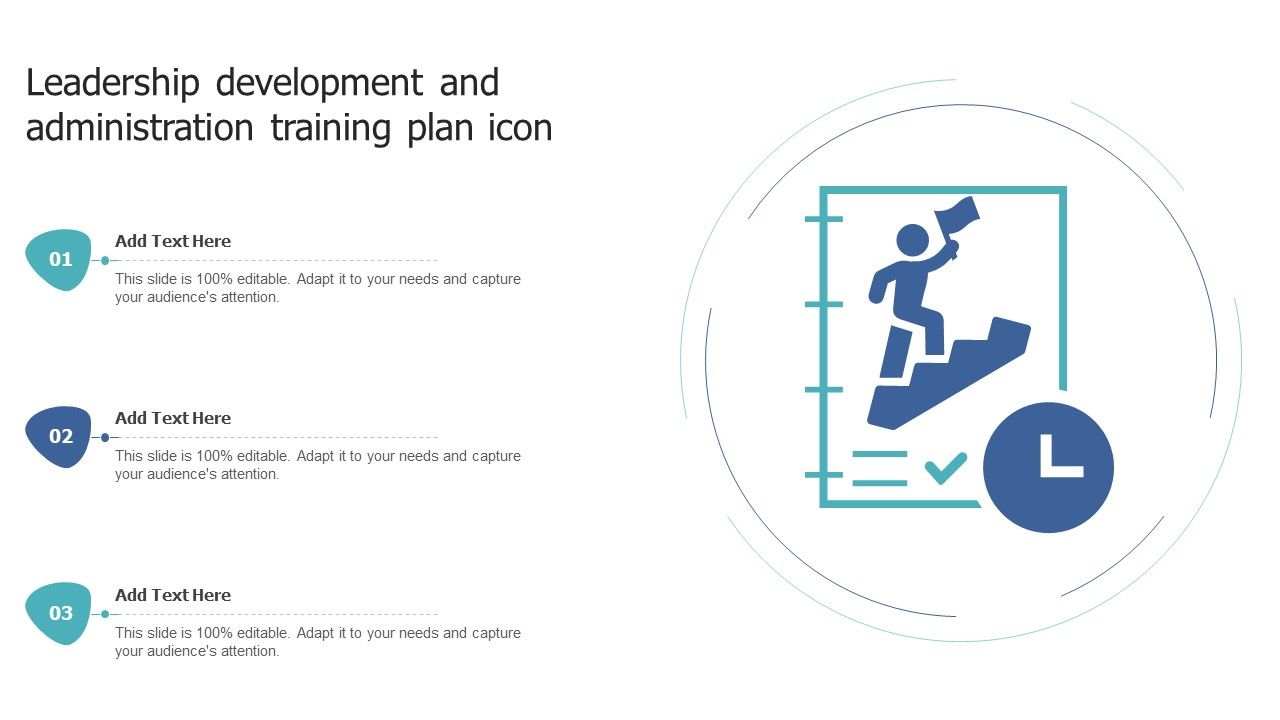 Leadership development and administration training plan icon

01
Add Text Here
This slide is 100% editable. Adapt it to your needs and capture your audience's attention.

02
Add Text Here
This slide is 100% editable. Adapt it to your needs and capture your audience's attention.

03
Add Text Here
This slide is 100% editable. Adapt it to your needs and capture your audience's attention.